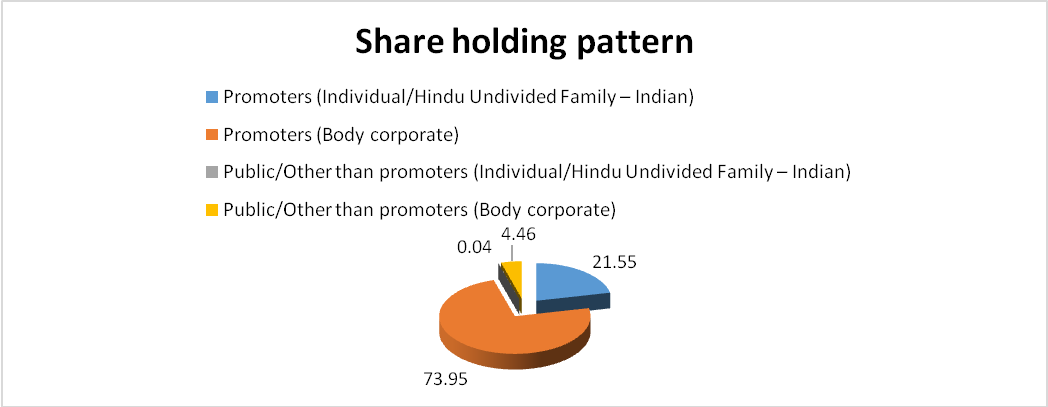 Share holding pattern

Promoters (Individual/Hindu Undivided Family – Indian)

Promoters (Body corporate)

Public/Other than promoters (Individual/Hindu Undivided Family – Indian)

Public/Other than promoters (Body corporate)

0.04
4.46
21.55
73.95